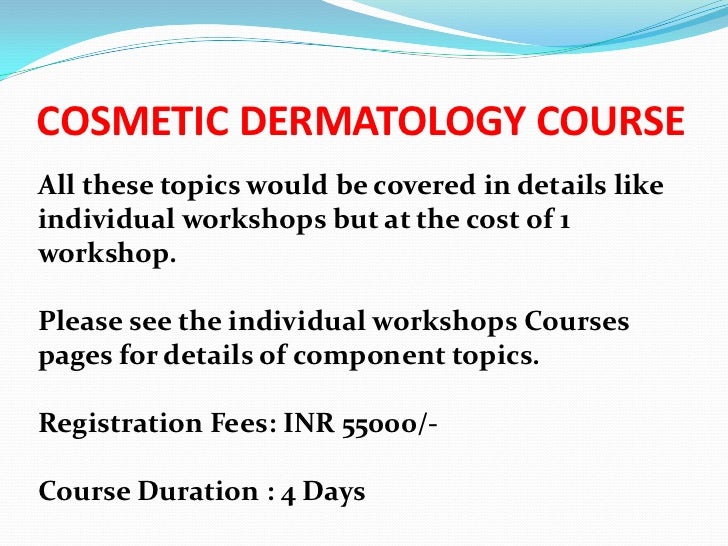 COSMETIC DERMATOLOGY COURSE

All these topics would be covered in details like individual workshops but at the cost of 1 workshop.

Please see the individual workshops Courses pages for details of component topics.

Registration Fees: INR 55000/-

Course Duration : 4 Days